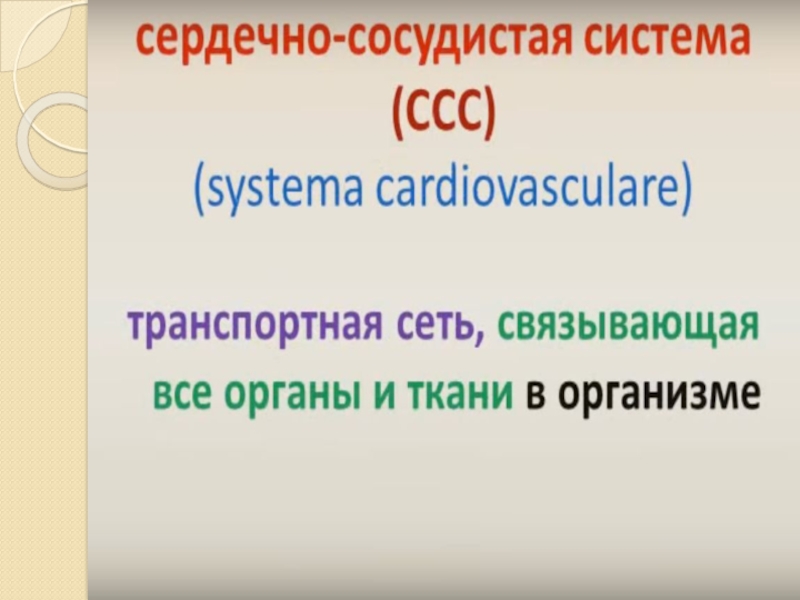 сердечно-сосудистая система
(ССС)
(systema cardiovasculare)

транспортная сеть, связывающая все органы и ткани в организме